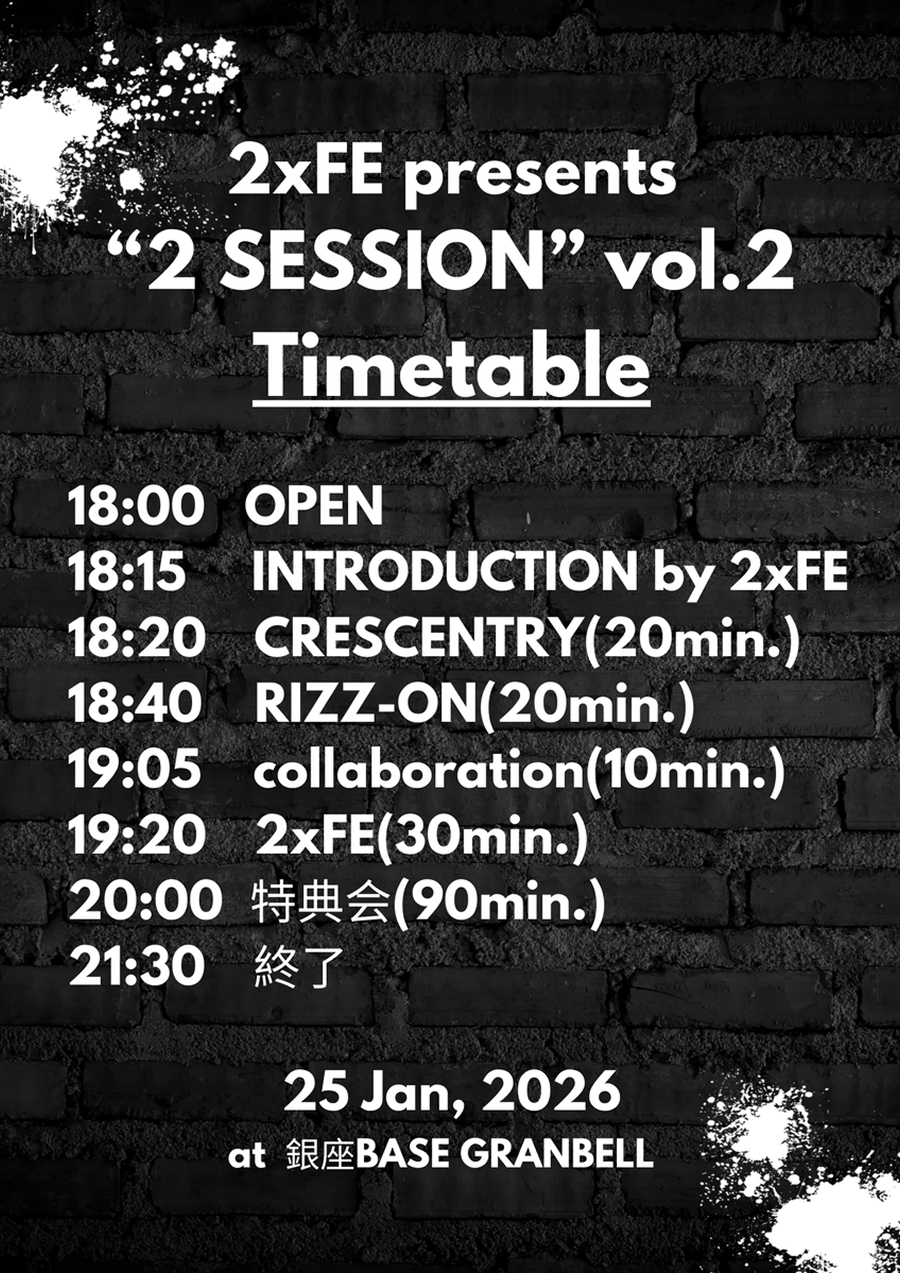 2xFE presents
“2 SESSION” vol.2
Timetable

18:00 OPEN
18:15 INTRODUCTION by 2xFE
18:20 CRESCENTRY(20min.)
18:40 RIZZ-ON(20min.)
19:05 collaboration(10min.)
19:20 2xFE(30min.)
20:00 特典会(90min.)
21:30 終了

25 Jan, 2026
at 銀座BASE GRANBELL